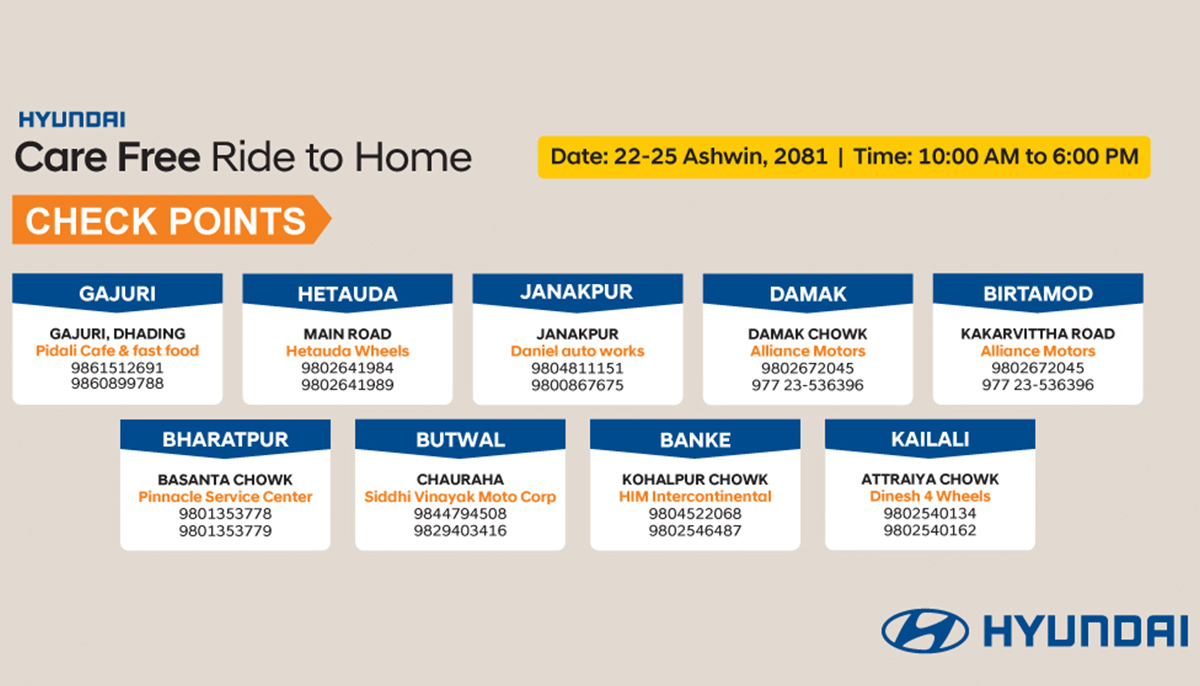 HYUNDAI
Care Free Ride to Home

Date: 22-25 Ashwin, 2081 | Time: 10:00 AM to 6:00 PM

CHECK POINTS

GAJURI
GAJURI, DHADING
Pidali Cafe & fast food
9861512691
9860899788

HETAUDA
MAIN ROAD
Hetauda Wheels
9802641984
9802641989

JANAKPUR
JANAKPUR
Daniel auto works
9804811151
9800867675

DAMAK
DAMAK CHOWK
Alliance Motors
9802672045
977 23-536396

BIRTAMOD
KAKARVITTHA ROAD
Alliance Motors
9802672045
977 23-536396

BHARATPUR
BASANTA CHOWK
Pinnacle Service Center
9801353778
9801353779

BUTWAL
CHAURAHA
Siddhi Vinayak Moto Corp
9844794508
9829403416

BANKE
KOHALPUR CHOWK
HIM Intercontinental
9804522068
9802546487

KAILALI
ATTRAIYA CHOWK
Dinesh 4 Wheels
9802540134
9802540162

HYUNDAI